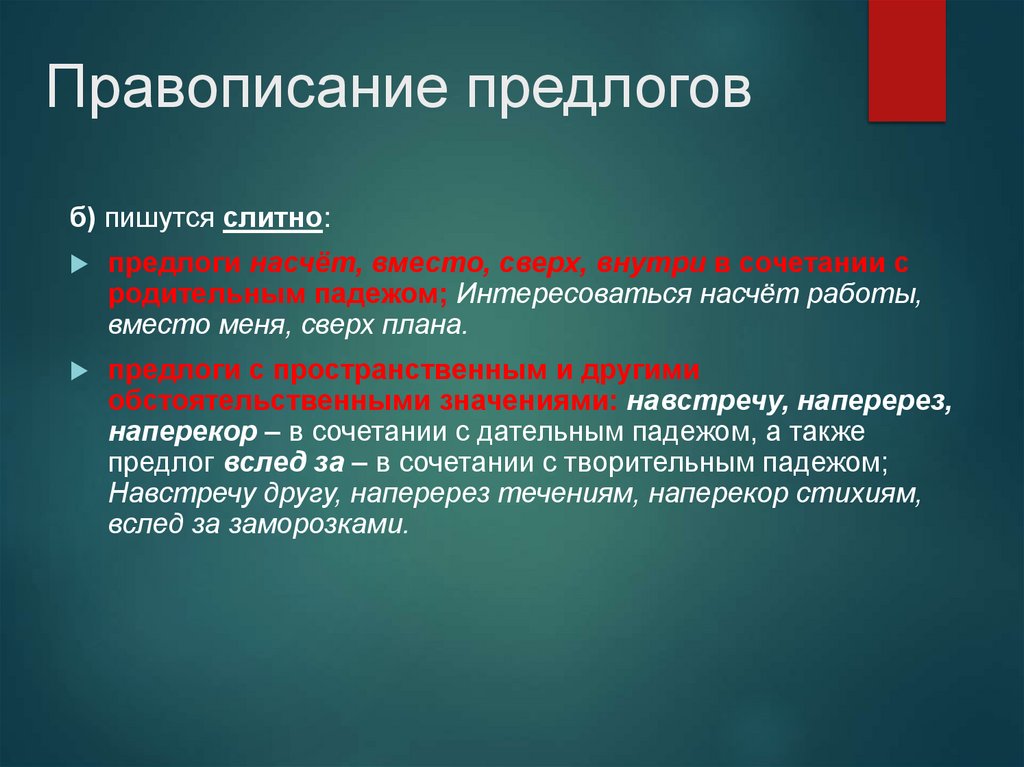 Правописание предлогов

б) пишутся слитно:

предлоги насчёт, вместо, сверх, внутри в сочетании с родительным падежом; Интересоваться насчёт работы, вместо меня, сверх плана.

предлоги с пространственным и другими обстоятельственными значениями: навстречу, наперерез, наперекор – в сочетании с дательным падежом, а также предлог вслед за – в сочетании с творительным падежом; Навстречу другу, наперерез течениям, наперекор стихиям, вслед за заморозками.